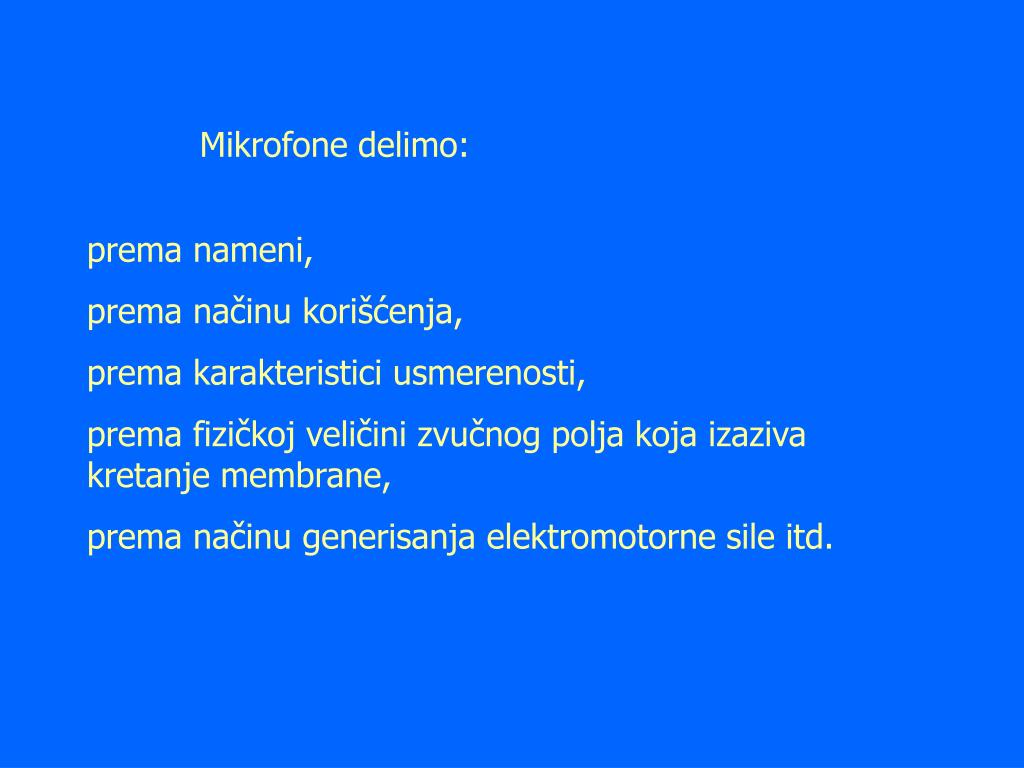 Mikrofone delimo:

prema nameni,

prema načinu korišćenja,

prema karakteristici usmerenosti,

prema fizičkoj veličini zvučnog polja koja izaziva kretanje membrane,

prema načinu generisanja elektromotorne sile itd.